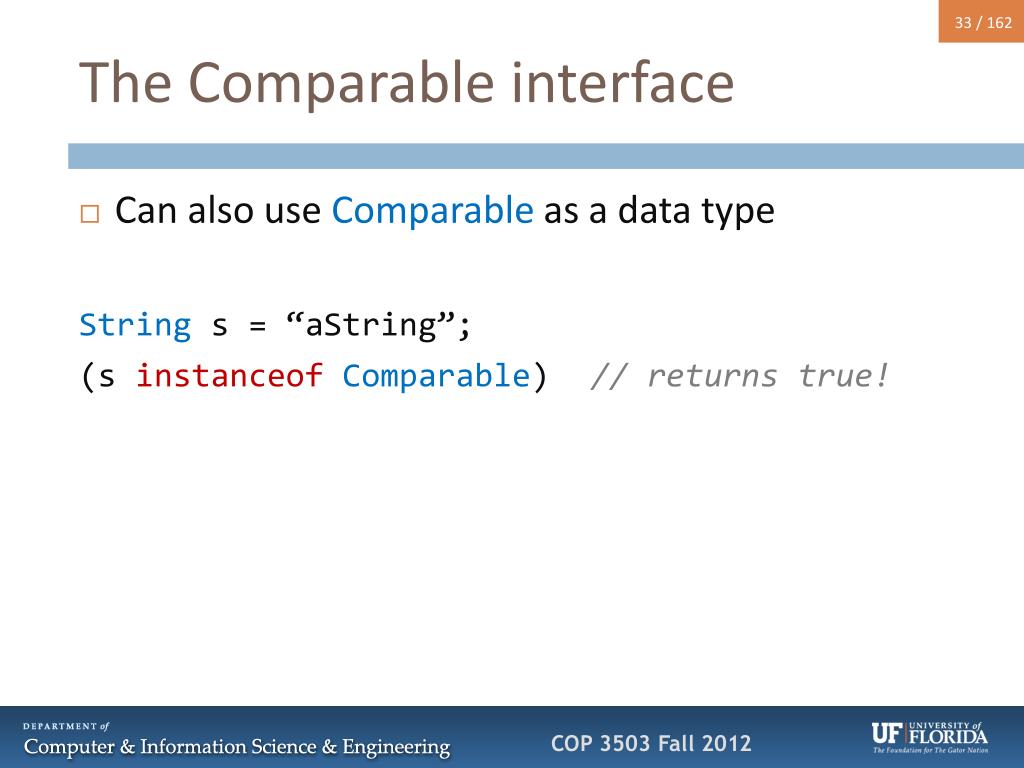 33 / 162

The Comparable interface

□ Can also use Comparable as a data type

String s = “aString”;
(s instanceof Comparable) // returns true!

DEPARTMENT of
Computer & Information Science & Engineering

COP 3503 Fall 2012

UF UNIVERSITY of FLORIDA
The Foundation for The Gator Nation